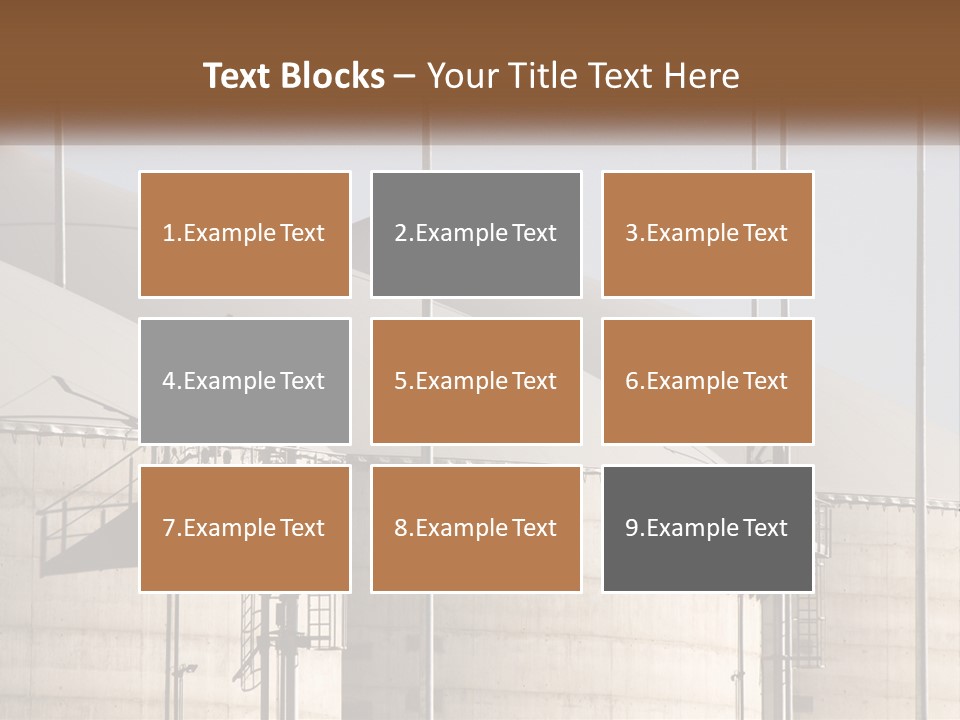 Text Blocks – Your Title Text Here

1.Example Text

2.Example Text

3.Example Text

4.Example Text

5.Example Text

6.Example Text

7.Example Text

8.Example Text

9.Example Text